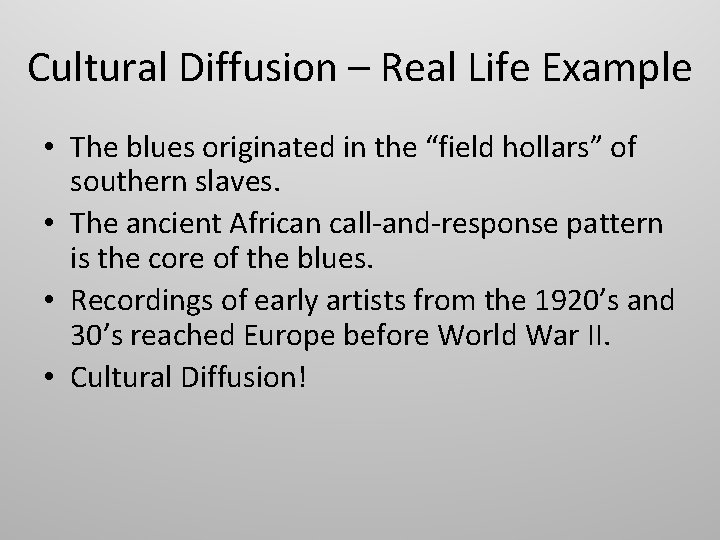 Cultural Diffusion – Real Life Example

• The blues originated in the “field hollars” of southern slaves.
• The ancient African call-and-response pattern is the core of the blues.
• Recordings of early artists from the 1920’s and 30’s reached Europe before World War II.
• Cultural Diffusion!